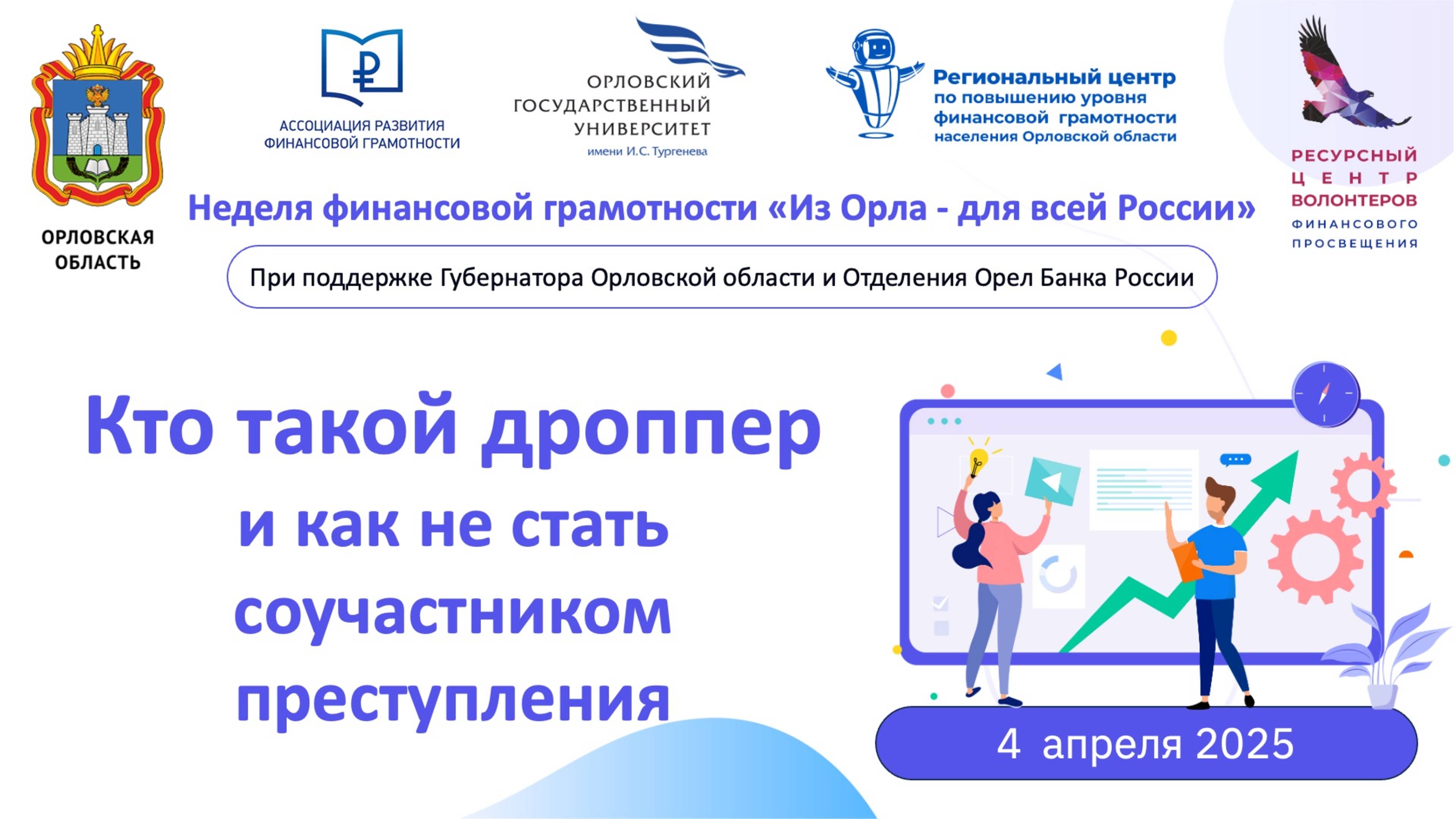 ОРЛОВСКАЯ ОБЛАСТЬ

АССОЦИАЦИЯ РАЗВИТИЯ ФИНАНСОВОЙ ГРАМОТНОСТИ

ОРЛОВСКИЙ ГОСУДАРСТВЕННЫЙ УНИВЕРСИТЕТ имени И.С. Тургенева

Региональный центр по повышению уровня финансовой грамотности населения Орловской области

РЕСУРСНЫЙ ЦЕНТР ВОЛОНТЕРОВ ФИНАНСОВОГО ПРОСВЕЩЕНИЯ

Неделя финансовой грамотности «Из Орла - для всей России»

При поддержке Губернатора Орловской области и Отделения Орел Банка России

Кто такой дроппер и как не стать соучастником преступления

4 апреля 2025